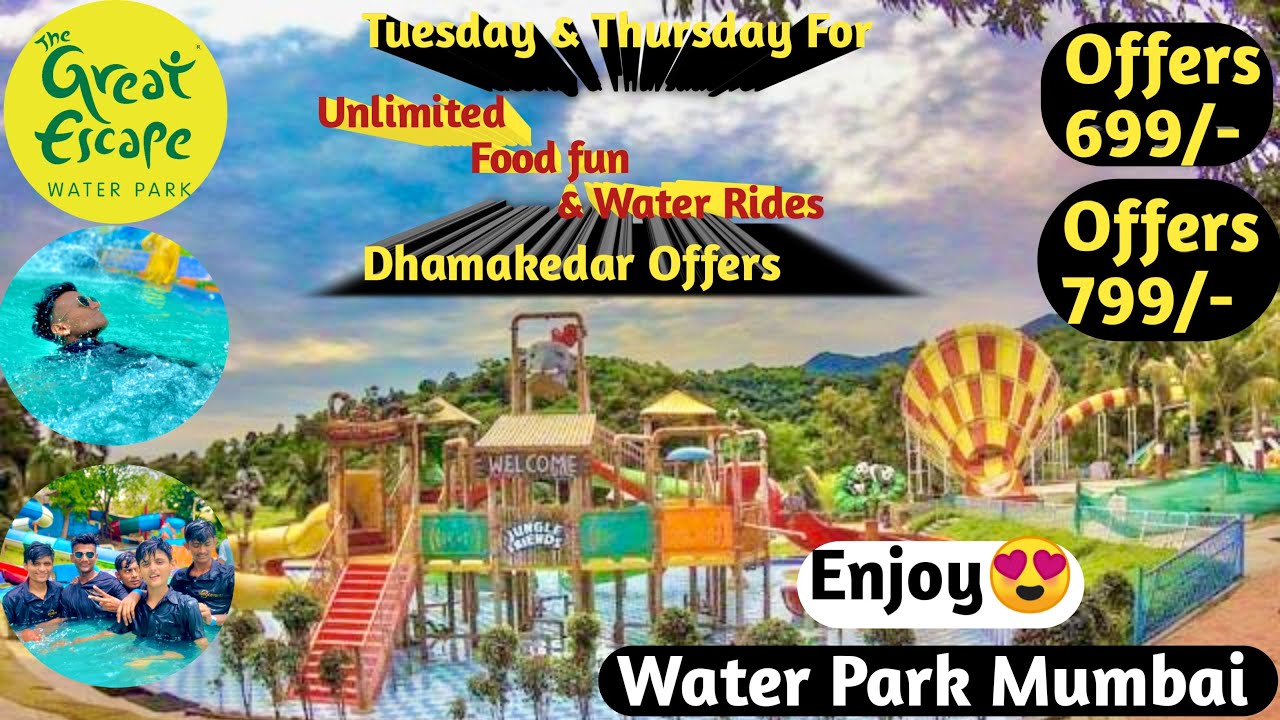 The Great Escape WATER PARK

Tuesday & Thursday For

Unlimited
Food fun
& Water Rides

Dhamakedar Offers

Offers 699/-

Offers 799/-

WELCOME

JUNGLE FRIENDS

Enjoy😍

Water Park Mumbai